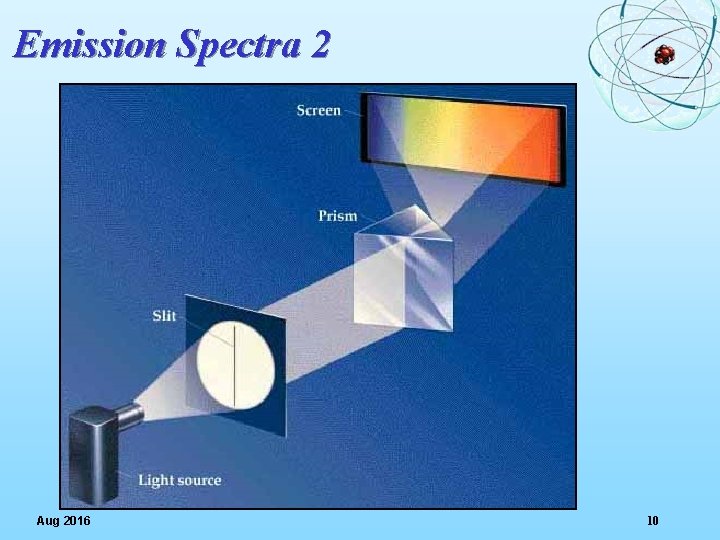 Emission Spectra 2

Screen

Prism

Slit

Light source

Aug 2016

10